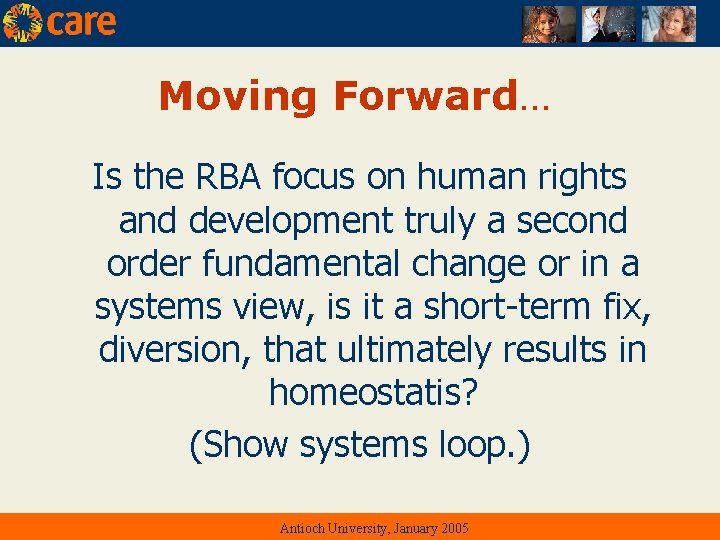 care

Moving Forward…

Is the RBA focus on human rights and development truly a second order fundamental change or in a systems view, is it a short-term fix, diversion, that ultimately results in homeostatis?

(Show systems loop.)

Antioch University, January 2005